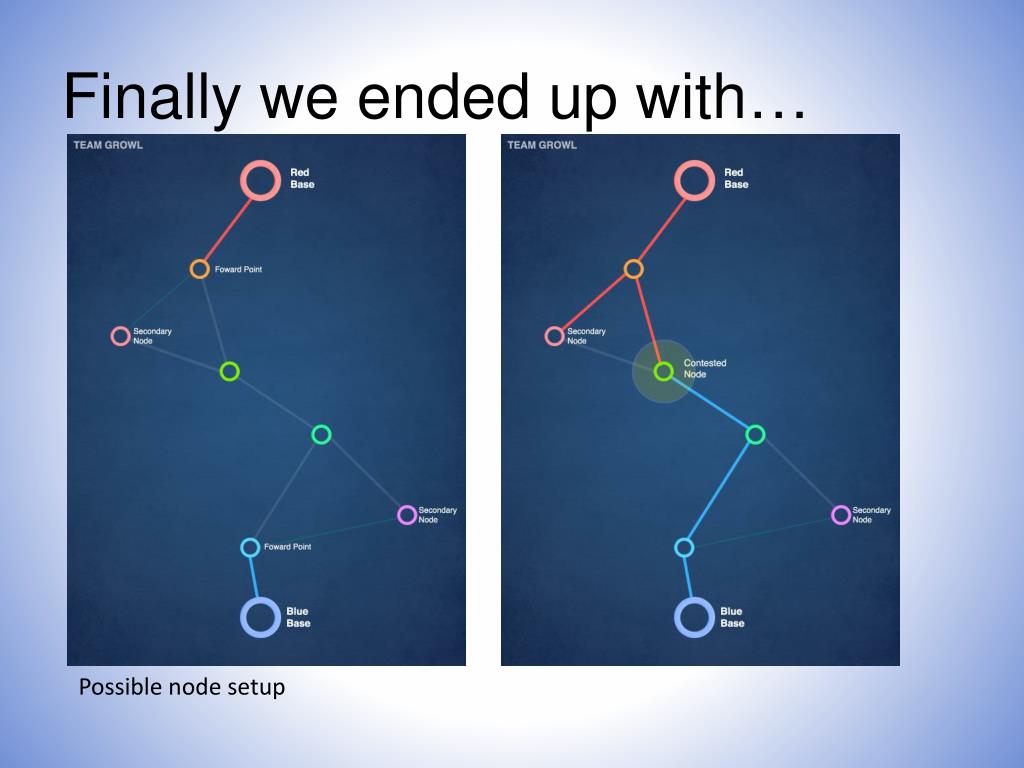 Finally we ended up with…

TEAM GROWL

Red Base

Foward Point

Secondary Node

Secondary Node

Foward Point

Blue Base

TEAM GROWL

Red Base

Secondary Node

Contested Node

Secondary Node

Blue Base

Possible node setup